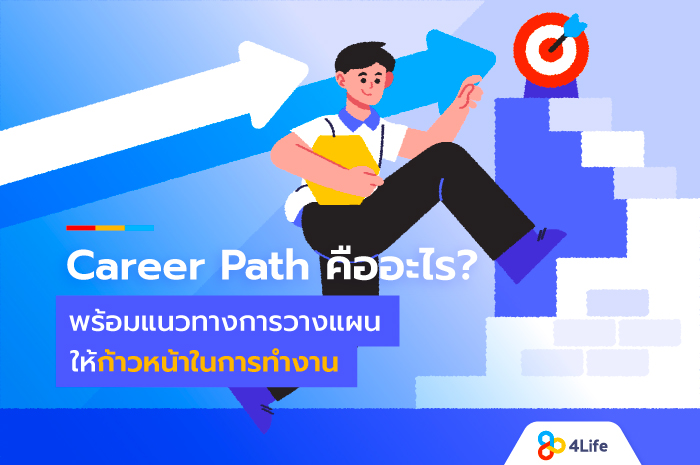 Career Path คืออะไร?

พร้อมแนวทางการวางแผน
ให้ก้าวหน้าในการทำงาน

4Life